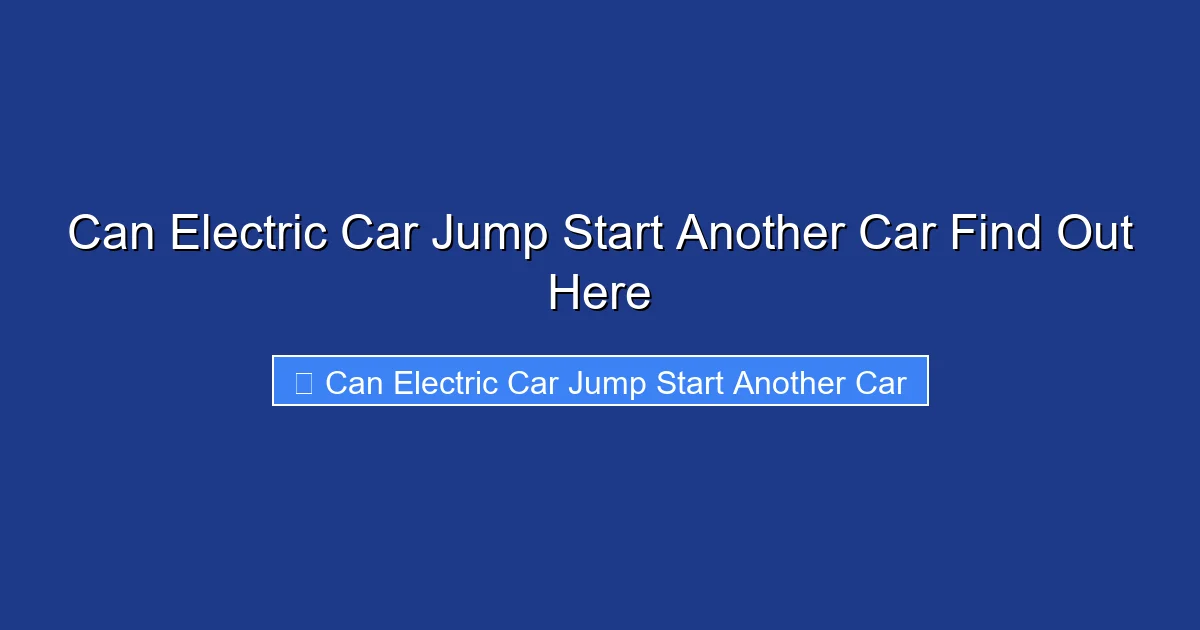 Can Electric Car Jump Start Another Car Find Out Here

Can Electric Car Jump Start Another Car